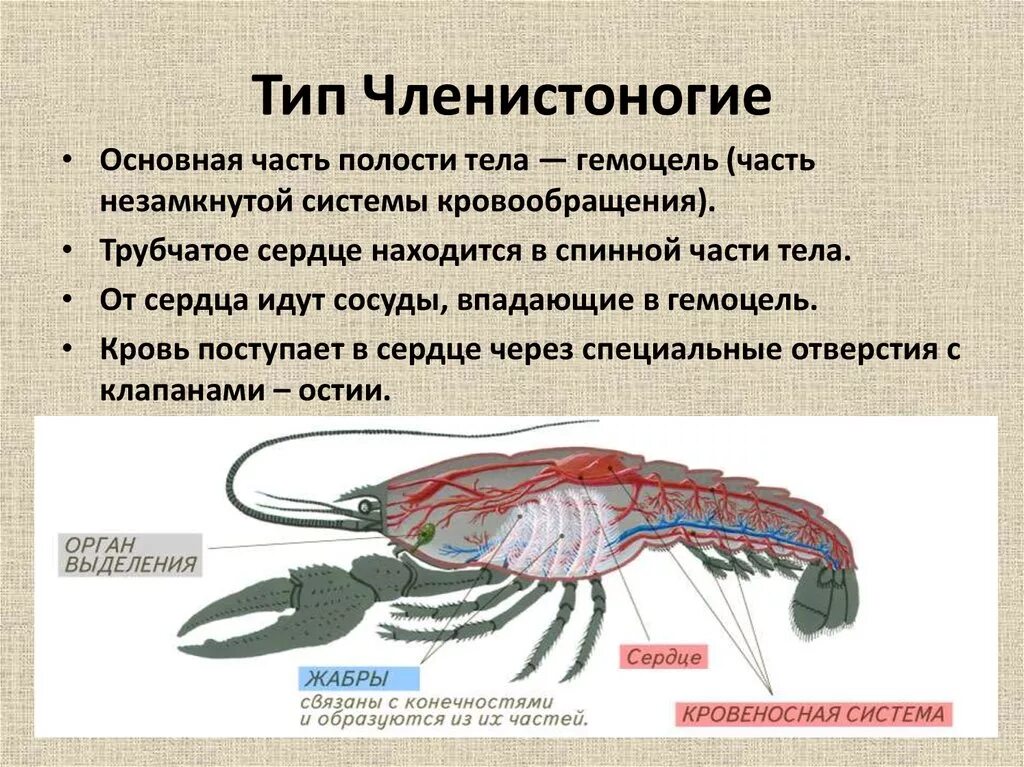 Тип Членистоногие

• Основная часть полости тела — гемоцель (часть незамкнутой системы кровообращения).
• Трубчатое сердце находится в спинной части тела.
• От сердца идут сосуды, впадающие в гемоцель.
• Кровь поступает в сердце через специальные отверстия с клапанами – остии.

ОРГАН ВЫДЕЛЕНИЯ

ЖАБРЫ
связаны с конечностями и образуются из их частей.

Сердце

КРОВЕНОСНАЯ СИСТЕМА